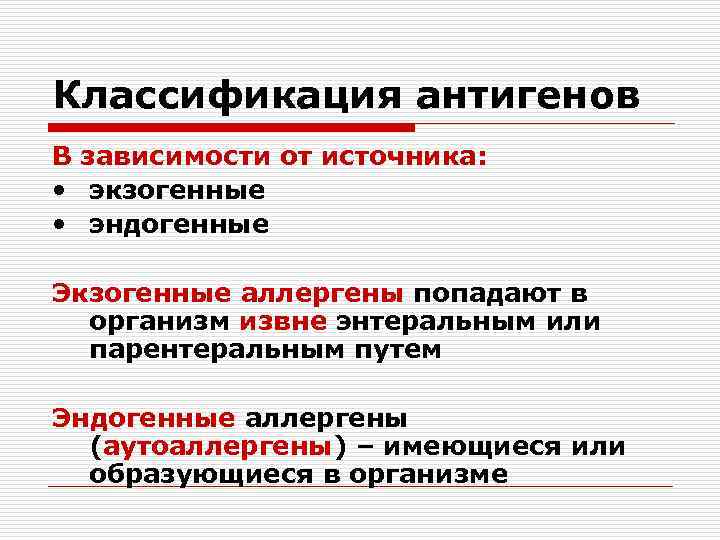 Классификация антигенов

В зависимости от источника:
• экзогенные
• эндогенные

Экзогенные аллергены попадают в организм извне энтеральным или парентеральным путем

Эндогенные аллергены (аутоаллергены) – имеющиеся или образующиеся в организме